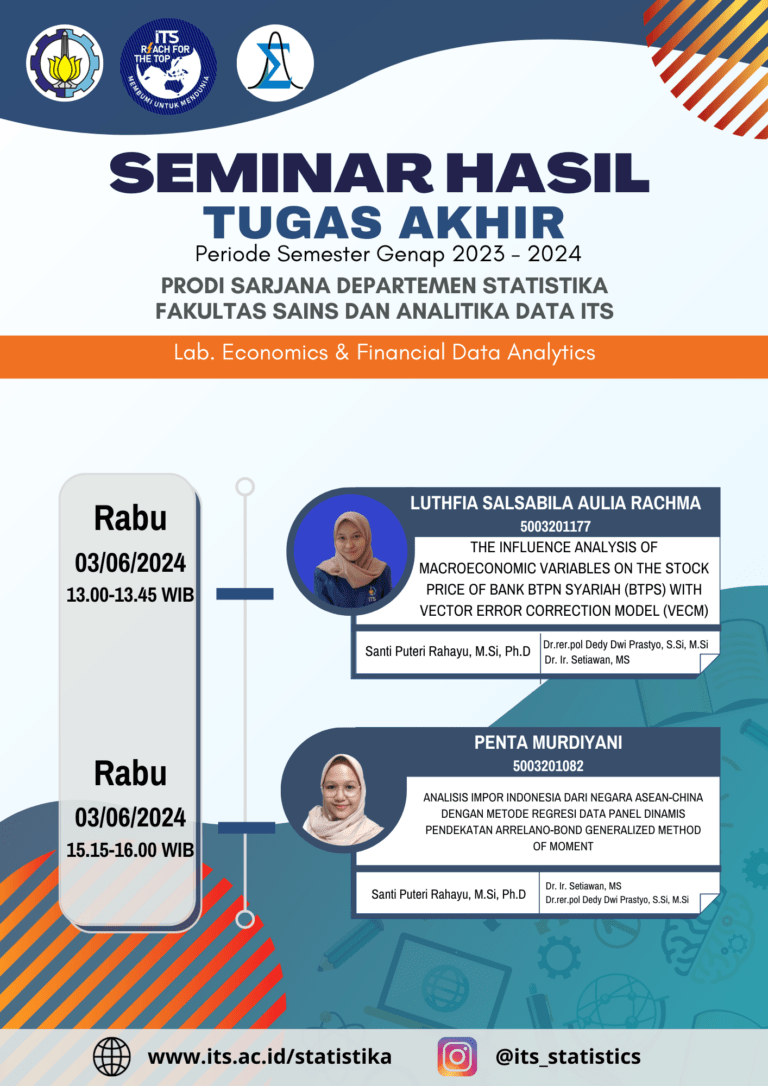 ITS
REACH FOR THE TOP
MEMBUMI UNTUK MENDUNIA

SEMINAR HASIL
TUGAS AKHIR
Periode Semester Genap 2023 - 2024
PRODI SARJANA DEPARTEMEN STATISTIKA
FAKULTAS SAINS DAN ANALITIKA DATA ITS

Lab. Economics & Financial Data Analytics

Rabu
03/06/2024
13.00-13.45 WIB

LUTHFIA SALSABILA AULIA RACHMA
5003201177
THE INFLUENCE ANALYSIS OF MACROECONOMIC VARIABLES ON THE STOCK PRICE OF BANK BTPN SYARIAH (BTPS) WITH VECTOR ERROR CORRECTION MODEL (VECM)

Santi Puteri Rahayu, M.Si, Ph.D
Dr.rer.pol Dedy Dwi Prastyo, S.Si, M.Si
Dr. Ir. Setiawan, MS

Rabu
03/06/2024
15.15-16.00 WIB

PENTA MURDIYANI
5003201082
ANALISIS IMPOR INDONESIA DARI NEGARA ASEAN-CHINA DENGAN METODE REGRESI DATA PANEL DINAMIS PENDEKATAN ARRELANO-BOND GENERALIZED METHOD OF MOMENT

Santi Puteri Rahayu, M.Si, Ph.D
Dr. Ir. Setiawan, MS
Dr.rer.pol Dedy Dwi Prastyo, S.Si, M.Si

www.its.ac.id/statistika
@its_statistics